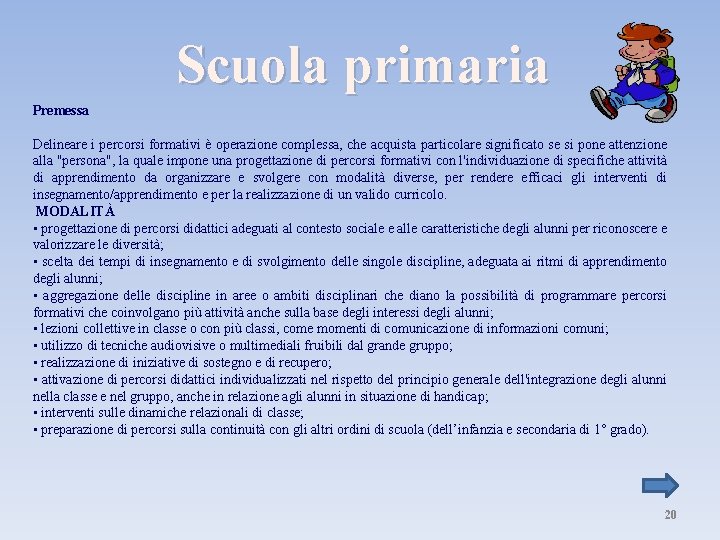 Scuola primaria

Premessa

Delineare i percorsi formativi è operazione complessa, che acquista particolare significato se si pone attenzione alla "persona", la quale impone una progettazione di percorsi formativi con l'individuazione di specifiche attività di apprendimento da organizzare e svolgere con modalità diverse, per rendere efficaci gli interventi di insegnamento/apprendimento e per la realizzazione di un valido curricolo.

MODALITÀ
▪ progettazione di percorsi didattici adeguati al contesto sociale e alle caratteristiche degli alunni per riconoscere e valorizzare le diversità;
▪ scelta dei tempi di insegnamento e di svolgimento delle singole discipline, adeguata ai ritmi di apprendimento degli alunni;
▪ aggregazione delle discipline in aree o ambiti disciplinari che diano la possibilità di programmare percorsi formativi che coinvolgano più attività anche sulla base degli interessi degli alunni;
▪ lezioni collettive in classe o con più classi, come momenti di comunicazione di informazioni comuni;
▪ utilizzo di tecniche audiovisive o multimediali fruibili dal grande gruppo;
▪ realizzazione di iniziative di sostegno e di recupero;
▪ attivazione di percorsi didattici individualizzati nel rispetto del principio generale dell'integrazione degli alunni nella classe e nel gruppo, anche in relazione agli alunni in situazione di handicap;
▪ interventi sulle dinamiche relazionali di classe;
▪ preparazione di percorsi sulla continuità con gli altri ordini di scuola (dell'infanzia e secondaria di 1° grado).

20